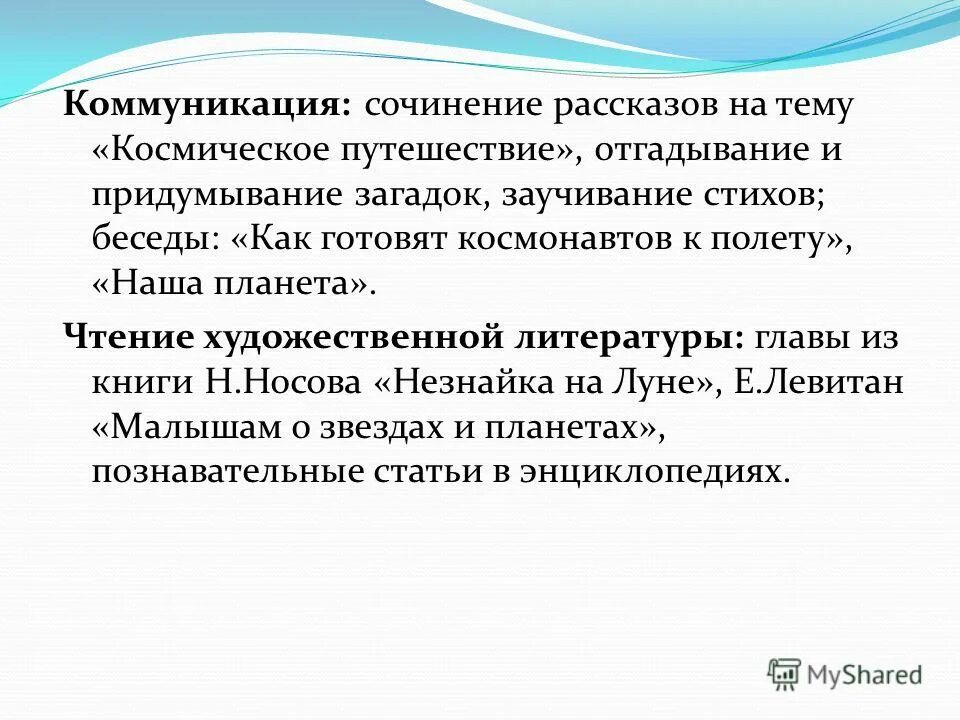 Коммуникация: сочинение рассказов на тему «Космическое путешествие», отгадывание и придумывание загадок, заучивание стихов; беседы: «Как готовят космонавтов к полету», «Наша планета».

Чтение художественной литературы: главы из книги Н.Носова «Незнайка на Луне», Е.Левитан «Малышам о звездах и планетах», познавательные статьи в энциклопедиях.

MyShared